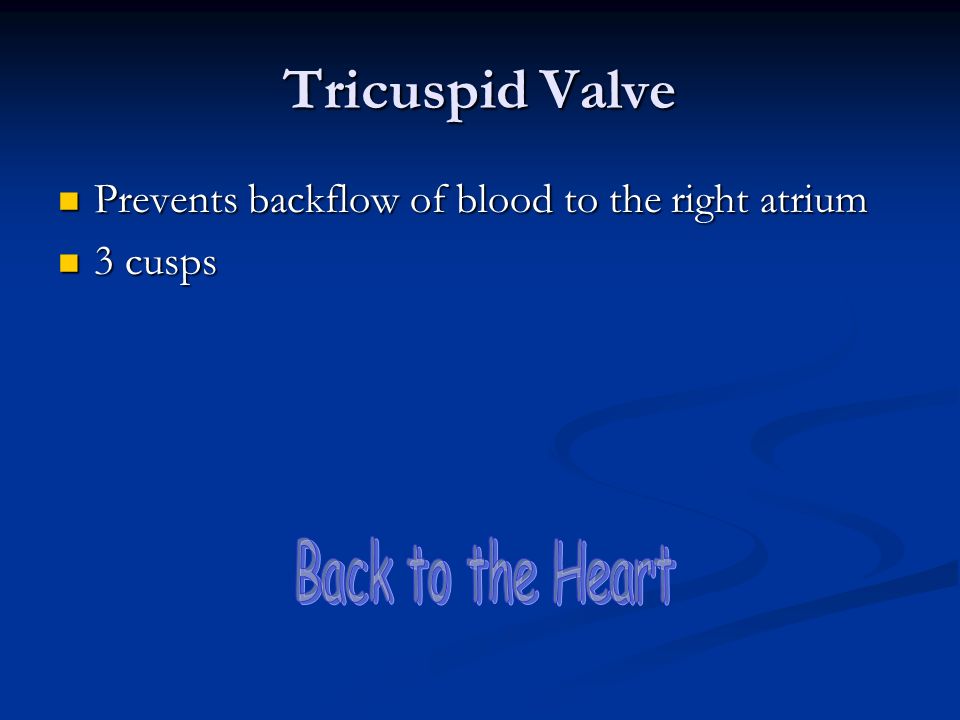 Tricuspid Valve

- Prevents backflow of blood to the right atrium
- 3 cusps

Back to the Heart